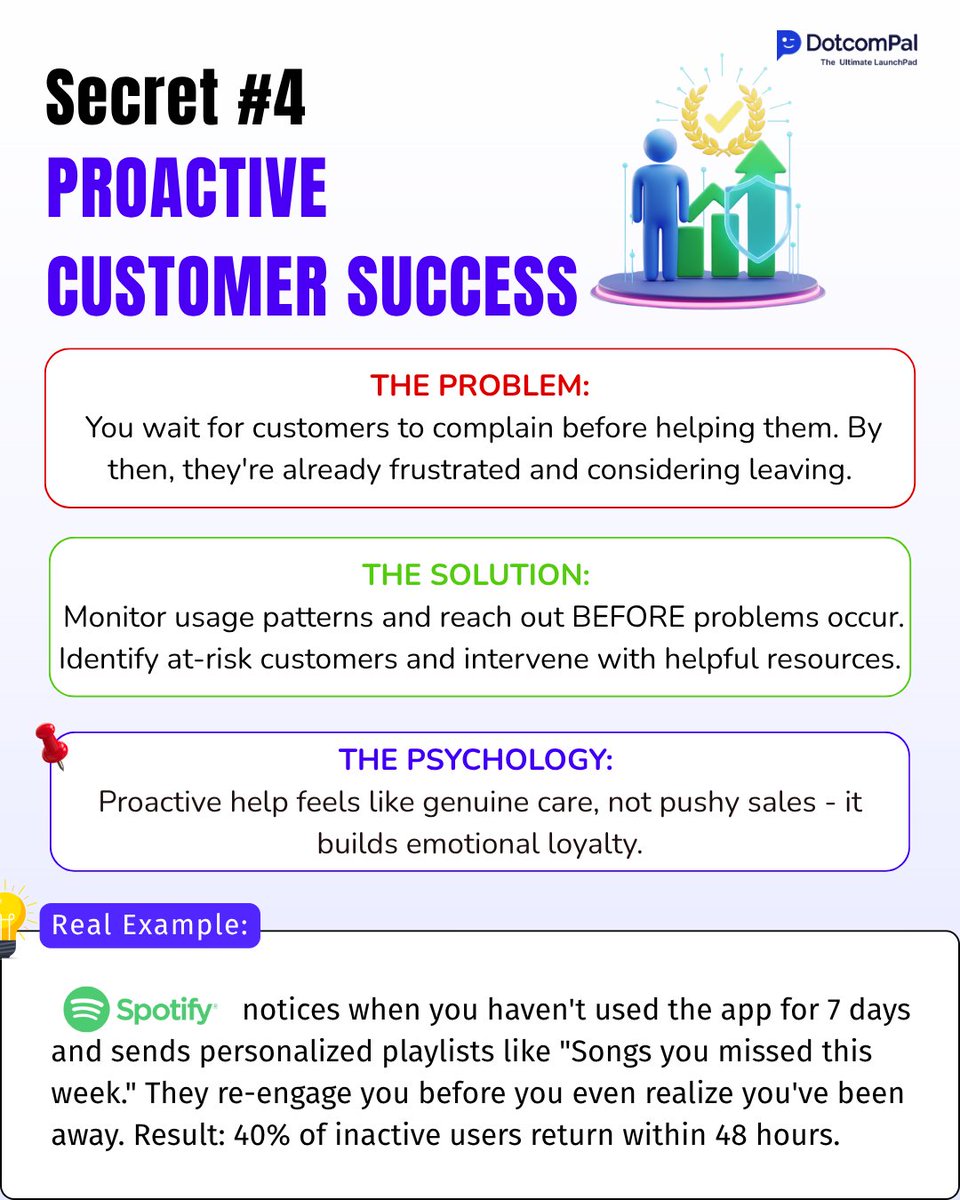 DotcomPal
The Ultimate LaunchPad

Secret #4
PROACTIVE CUSTOMER SUCCESS

THE PROBLEM:
You wait for customers to complain before helping them. By then, they're already frustrated and considering leaving.

THE SOLUTION:
Monitor usage patterns and reach out BEFORE problems occur. Identify at-risk customers and intervene with helpful resources.

THE PSYCHOLOGY:
Proactive help feels like genuine care, not pushy sales - it builds emotional loyalty.

Real Example:

Spotify notices when you haven't used the app for 7 days and sends personalized playlists like "Songs you missed this week." They re-engage you before you even realize you've been away. Result: 40% of inactive users return within 48 hours.